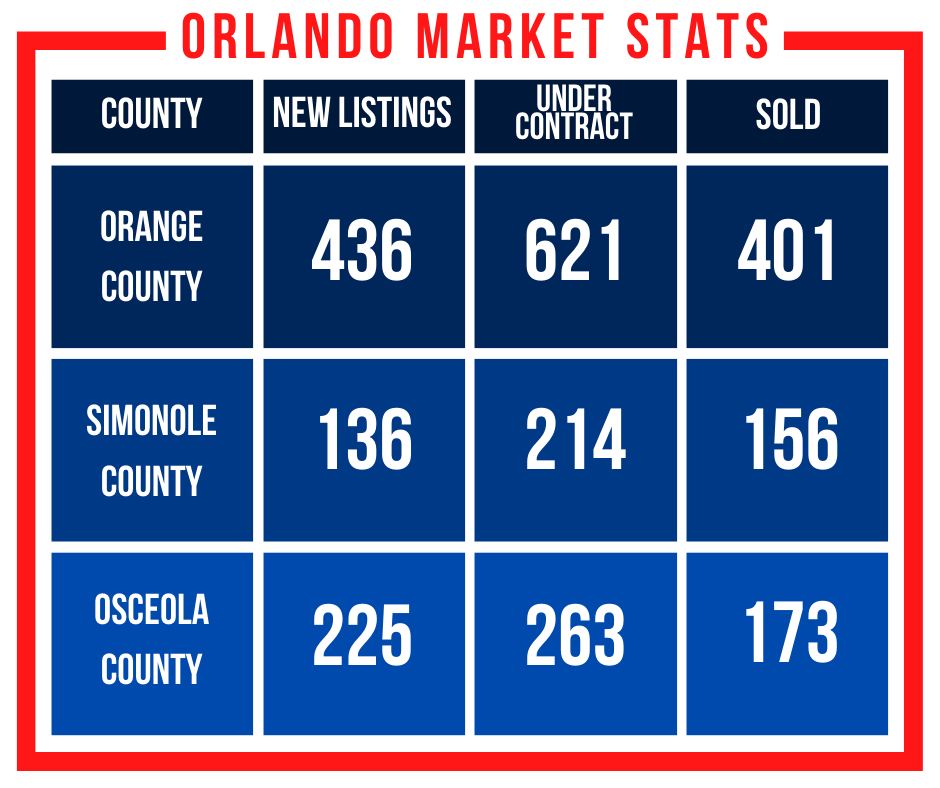 ORLANDO MARKET STATS

| COUNTY | NEW LISTINGS | UNDER CONTRACT | SOLD |
|---|---|---|---|
| ORANGE COUNTY | 436 | 621 | 401 |
| SIMONOLE COUNTY | 136 | 214 | 156 |
| OSCEOLA COUNTY | 225 | 263 | 173 |